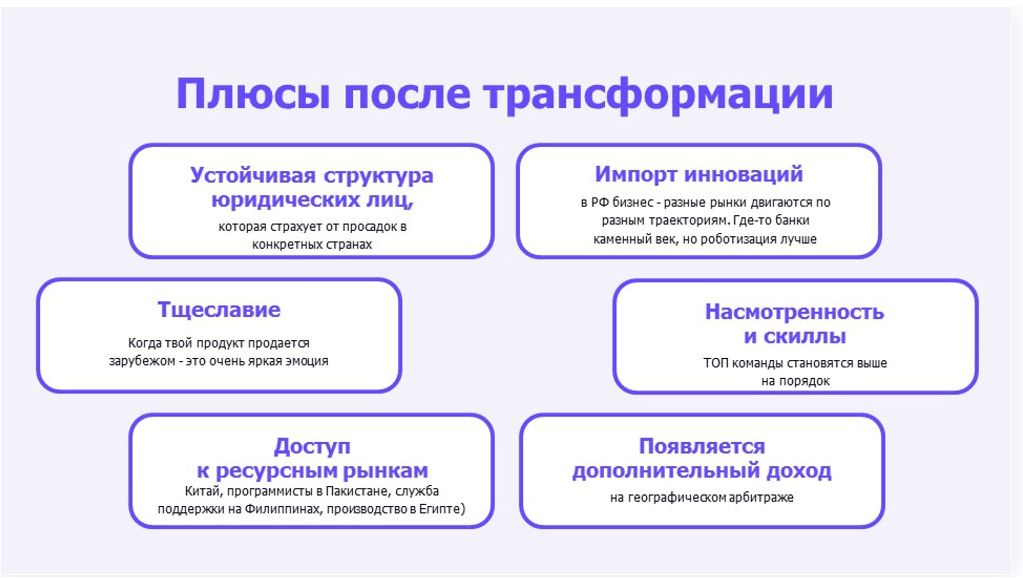 Плюсы после трансформации

Устойчивая структура юридических лиц,
которая страхует от просадок в конкретных странах

Импорт инноваций
в РФ бизнес - разные рынки двигаются по разным траекториям. Где-то банки каменный век, но роботизация лучше

Тщеславие
Когда твой продукт продается зарубежом - это очень яркая эмоция

Насмотренность и скиллы
ТОП команды становятся выше на порядок

Доступ к ресурсным рынкам
Китай, программисты в Пакистане, служба поддержки на Филиппинах, производство в Египте)

Появляется дополнительный доход
на географическом арбитраже